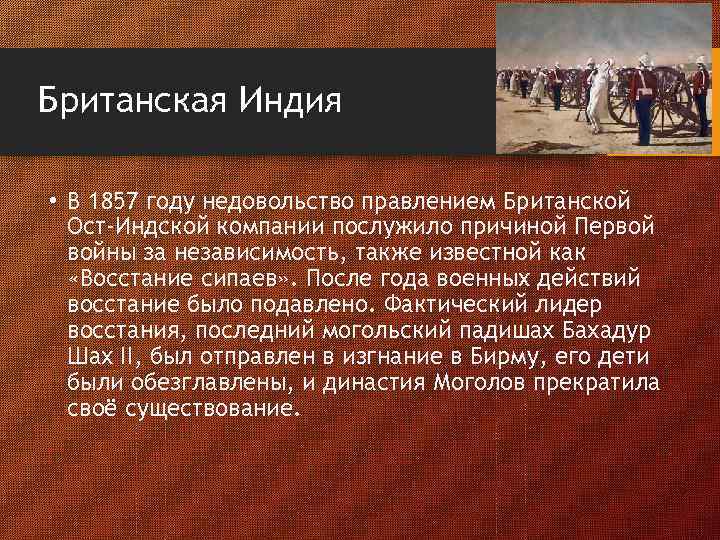 Британская Индия

• В 1857 году недовольство правлением Британской Ост-Индской компании послужило причиной Первой войны за независимость, также известной как «Восстание сипаев». После года военных действий восстание было подавлено. Фактический лидер восстания, последний могольский падишах Бахадур Шах II, был отправлен в изгнание в Бирму, его дети были обезглавлены, и династия Моголов прекратила своё существование.